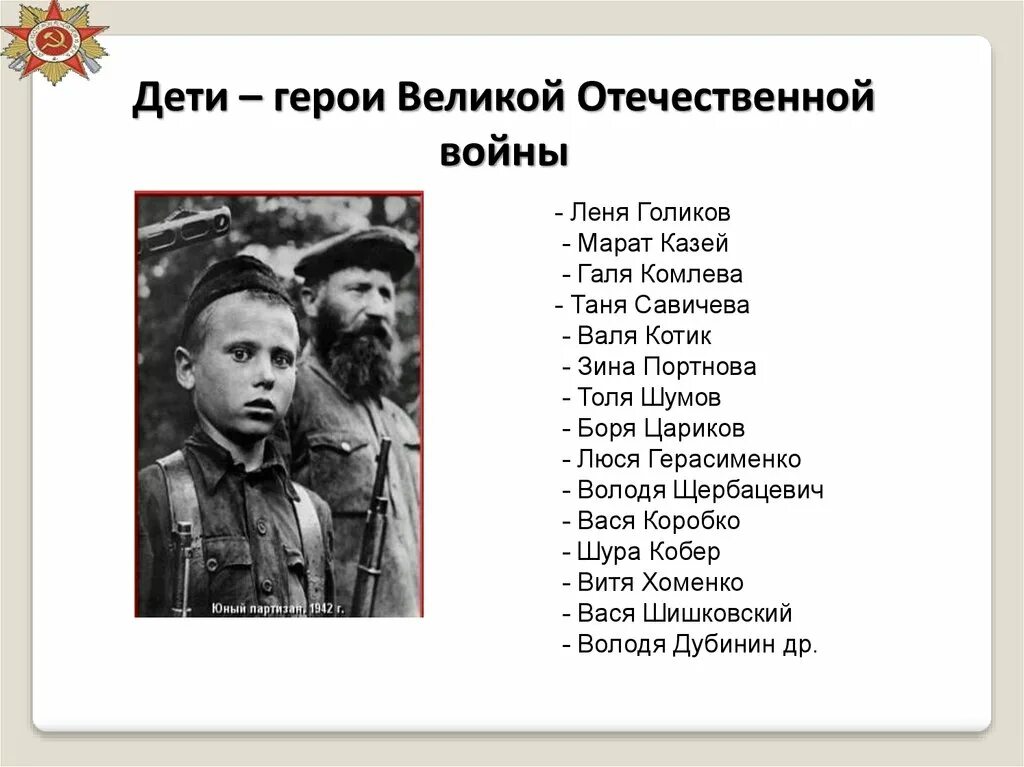 Дети – герои Великой Отечественной войны

Юный партизан. 1942 г.

- Леня Голиков
- Марат Казей
- Галя Комлева
- Таня Савичева
- Валя Котик
- Зина Портнова
- Толя Шумов
- Боря Цариков
- Люся Герасименко
- Володя Щербацевич
- Вася Коробко
- Шура Кобер
- Витя Хоменко
- Вася Шишковский
- Володя Дубинин др.